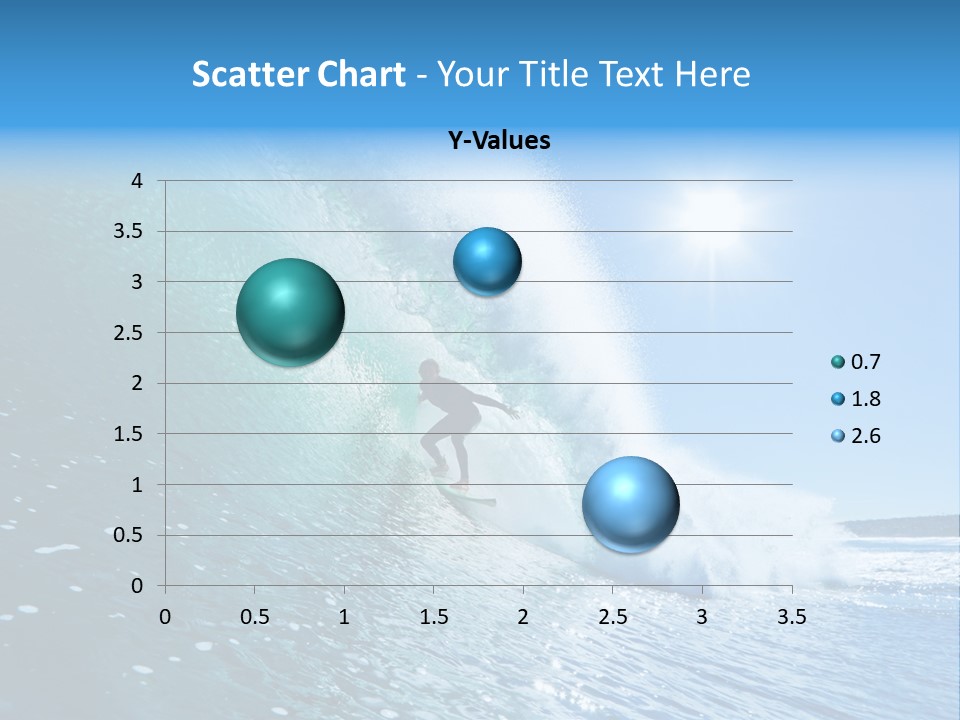 Scatter Chart - Your Title Text Here

Y-Values

4
3.5
3
2.5
2
1.5
1
0.5
0

0 0.5 1 1.5 2 2.5 3 3.5

0.7
1.8
2.6